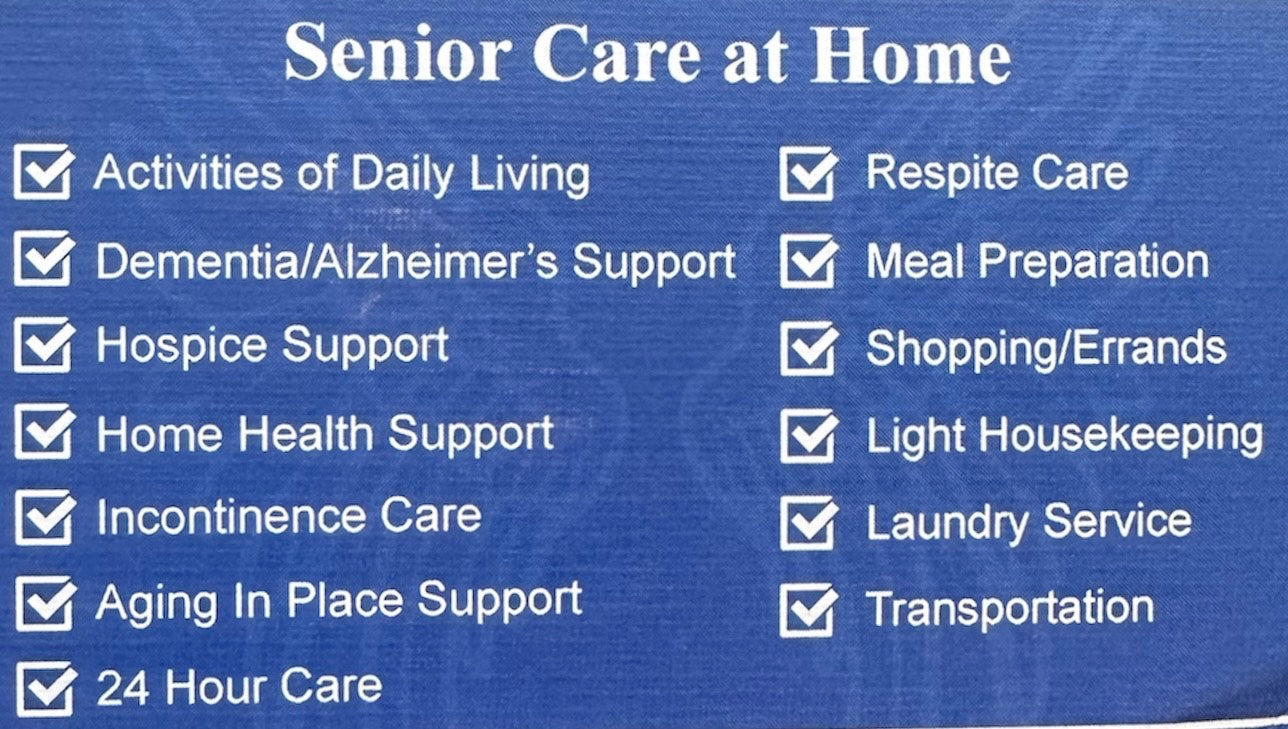 Senior Care at Home

Activities of Daily Living
Dementia/Alzheimer's Support
Hospice Support
Home Health Support
Incontinence Care
Aging In Place Support
24 Hour Care

Respite Care
Meal Preparation
Shopping/Errands
Light Housekeeping
Laundry Service
Transportation